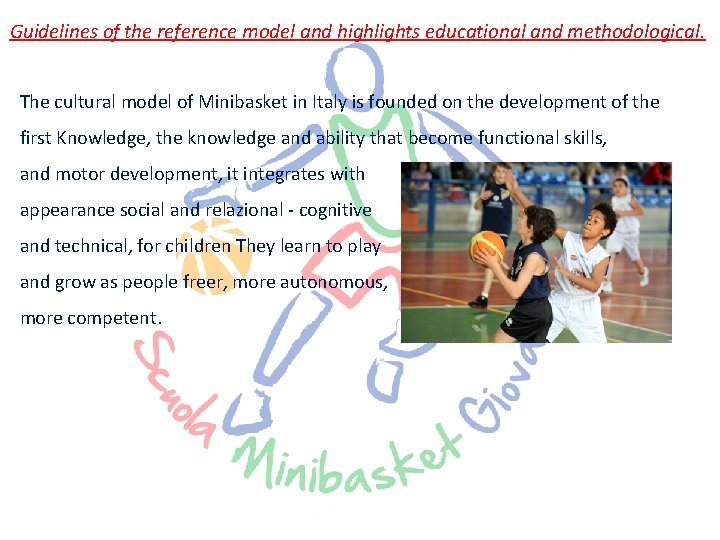 Guidelines of the reference model and highlights educational and methodological.

The cultural model of Minibasket in Italy is founded on the development of the first Knowledge, the knowledge and ability that become functional skills, and motor development, it integrates with appearance social and relazional - cognitive and technical, for children They learn to play and grow as people freer, more autonomous, more competent.

Scuola Minibasket Giova